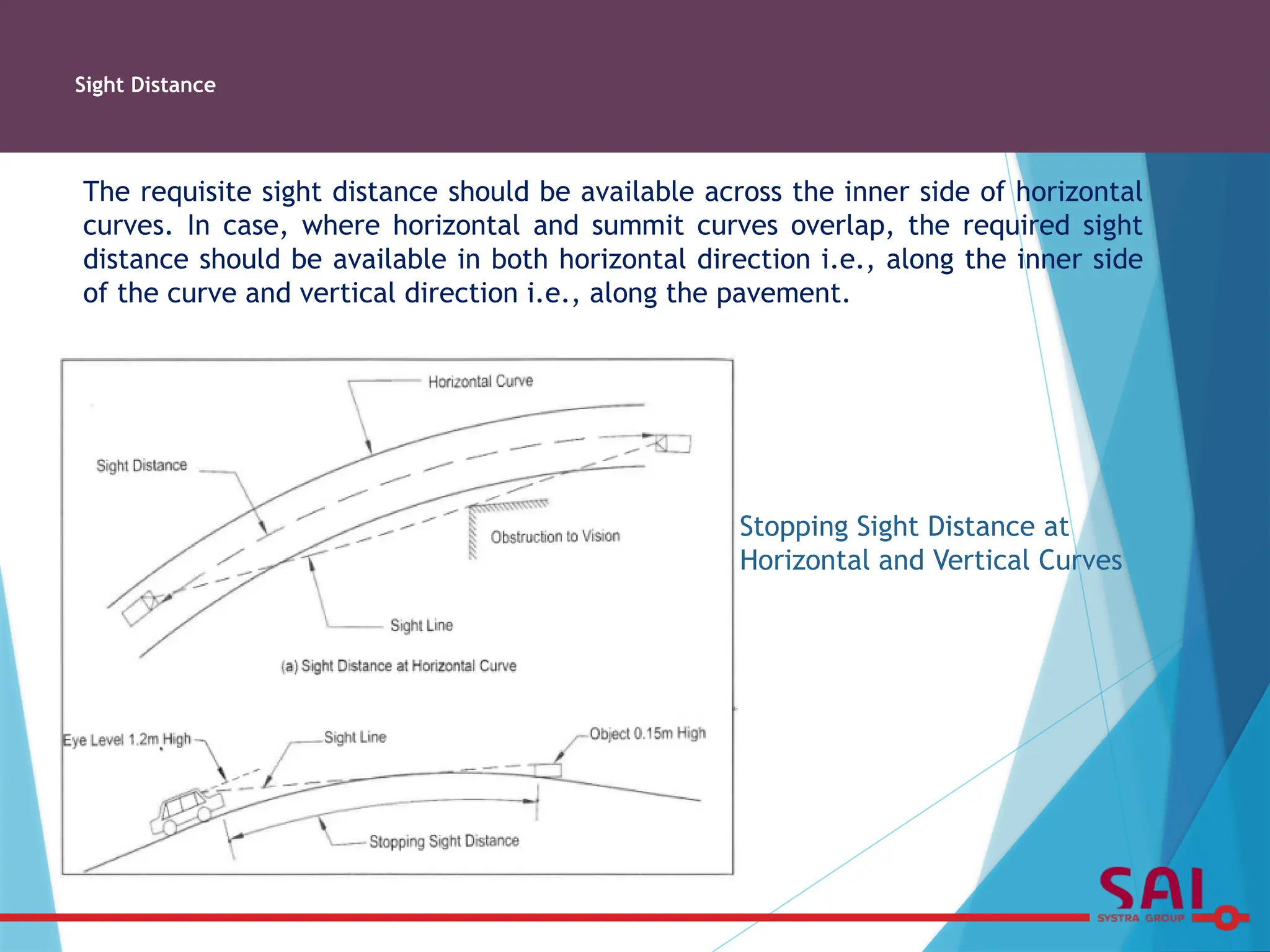 Sight Distance

The requisite sight distance should be available across the inner side of horizontal curves. In case, where horizontal and summit curves overlap, the required sight distance should be available in both horizontal direction i.e., along the inner side of the curve and vertical direction i.e., along the pavement.

Horizontal Curve

Sight Distance

Obstruction to Vision

Sight Line

(a) Sight Distance at Horizontal Curve

Eye Level 1.2m High

Sight Line

Object 0.15m High

Stopping Sight Distance

Stopping Sight Distance at Horizontal and Vertical Curves

SAI
SYSTRA GROUP